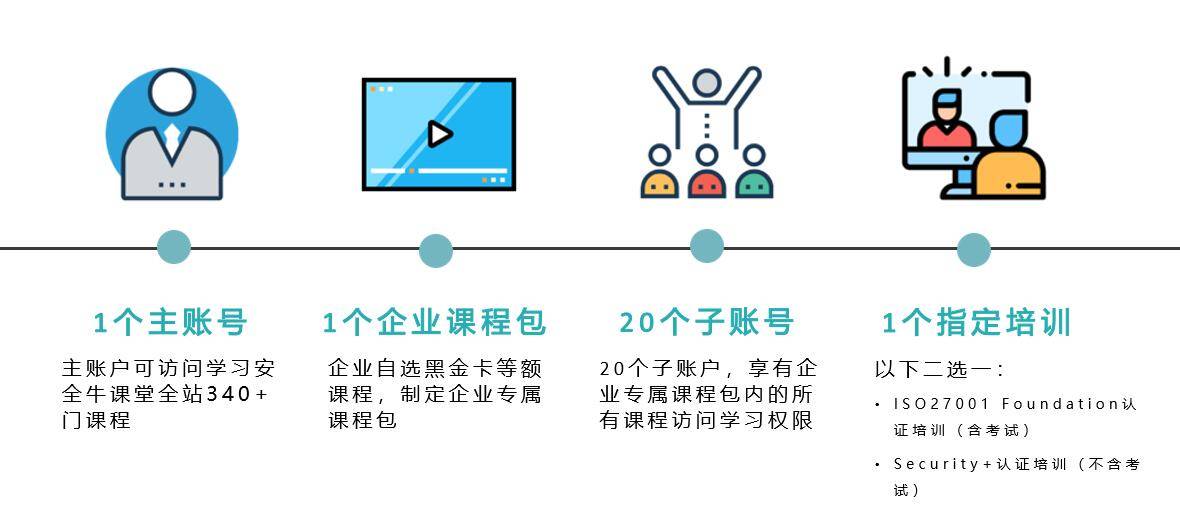 1个主账号

主账户可访问学习安全牛课堂全站340+门课程

1个企业课程包

企业自选黑金卡等额课程，制定企业专属课程包

20个子账号

20个子账户，享有企业专属课程包内的所有课程访问学习权限

1个指定培训

以下二选一：

• ISO27001 Foundation认证培训（含考试）

• Security+认证培训（不含考试）